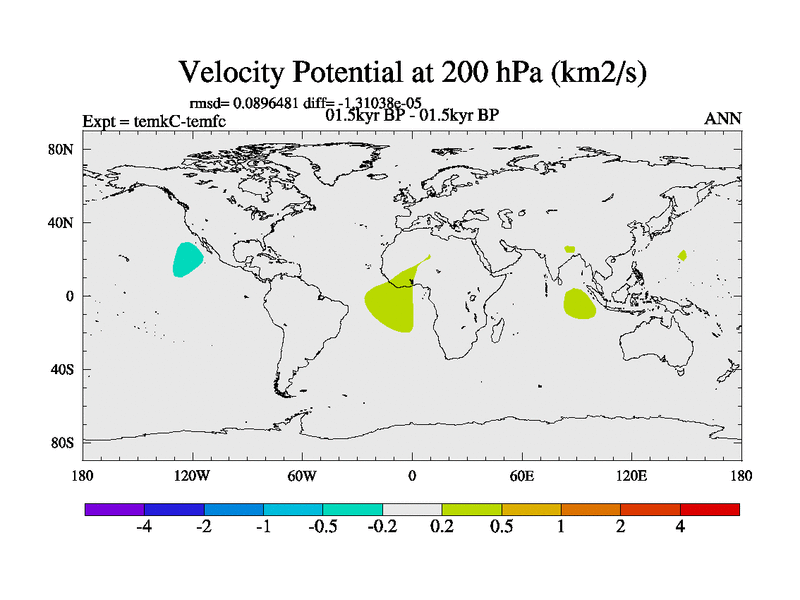 Velocity Potential at 200 hPa (km2/s)

rmsd= 0.0896481 diff= -1.31038e-05

Expt = temkC-temfc

01.5kyr BP - 01.5kyr BP

ANN

80N
40N
0
40S
80S

180
120W
60W
0
60E
120E
180

-4
-2
-1
-0.5
-0.2
0.2
0.5
1
2
4